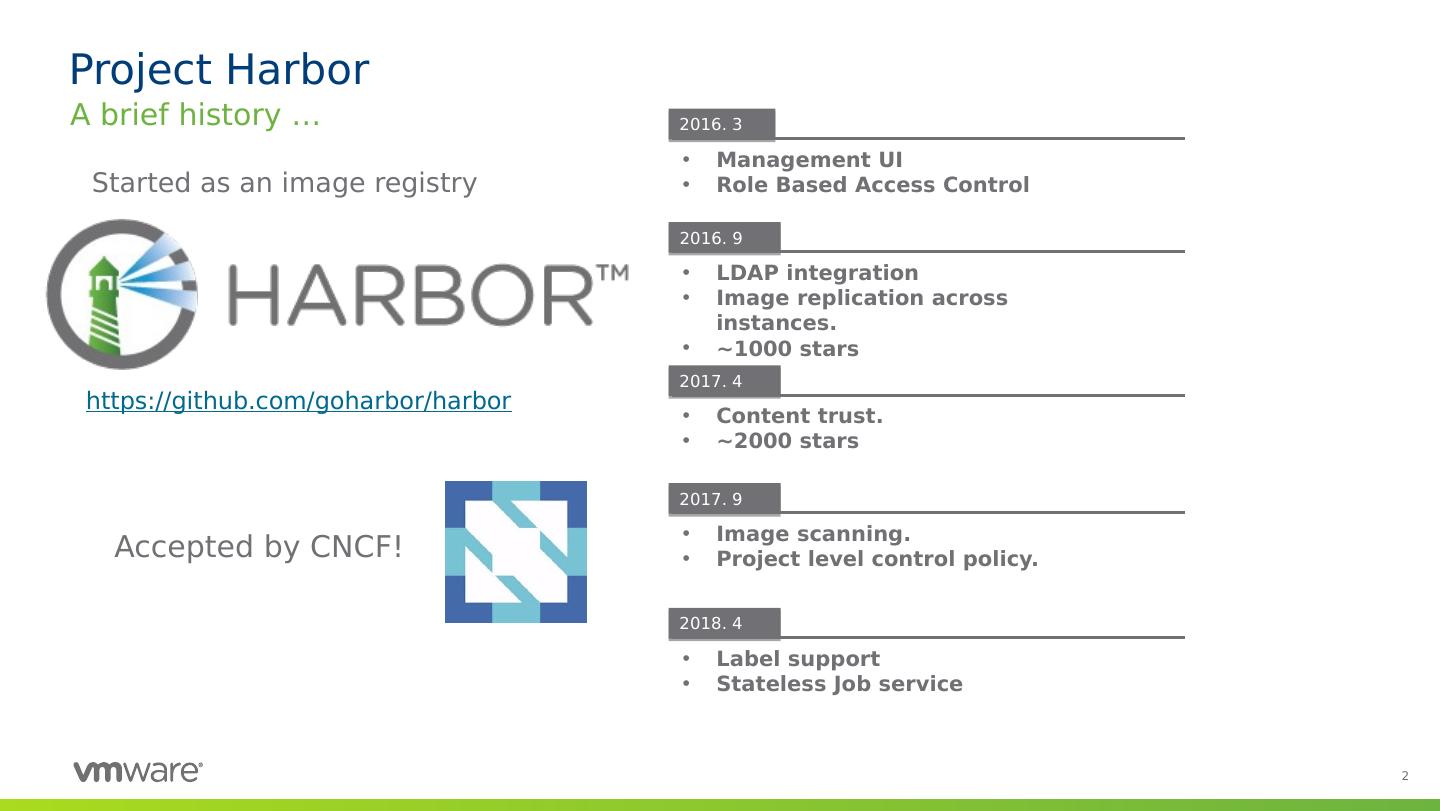 Project Harbor
A brief history …

Started as an image registry

HARBOR™

https://github.com/goharbor/harbor

Accepted by CNCF!

2016. 3
• Management UI
• Role Based Access Control

2016. 9
• LDAP integration
• Image replication across instances.
• ~1000 stars

2017. 4
• Content trust.
• ~2000 stars

2017. 9
• Image scanning.
• Project level control policy.

2018. 4
• Label support
• Stateless Job service

vmware®

2